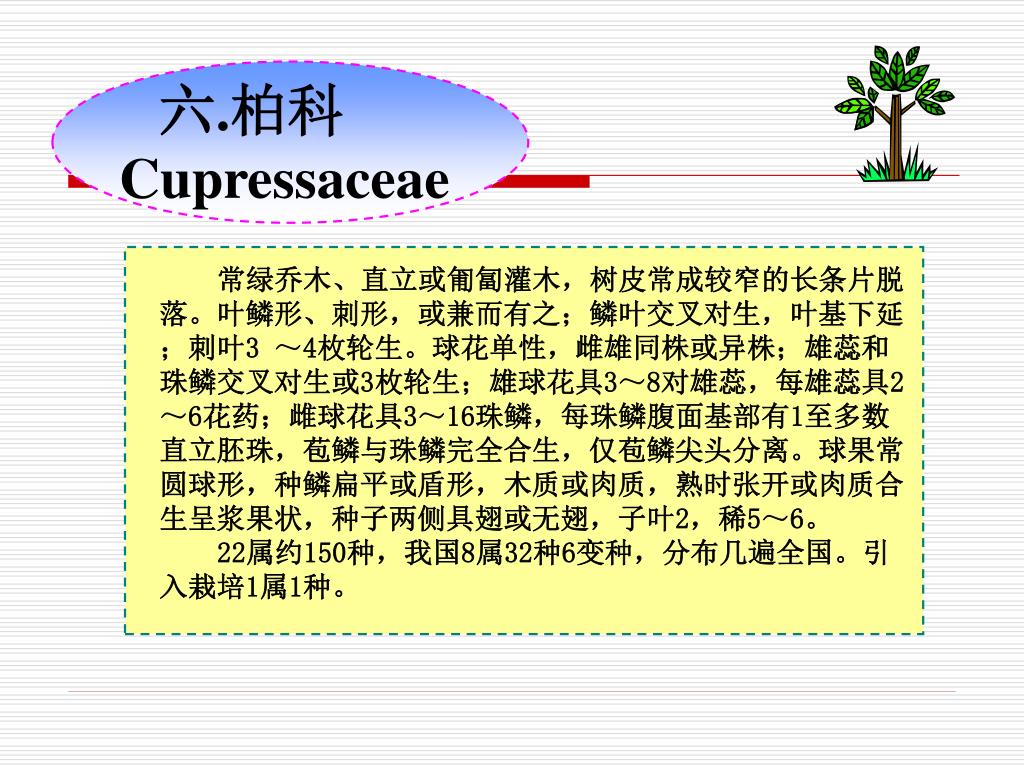 六.柏科
Cupressaceae

常绿乔木、直立或匍匐灌木，树皮常成较窄的长条片脱落。叶鳞形、刺形，或兼而有之；鳞叶交叉对生，叶基下延；刺叶3 ～4枚轮生。球花单性，雌雄同株或异株；雄蕊和珠鳞交叉对生或3枚轮生；雄球花具3～8对雄蕊，每雄蕊具2～6花药；雌球花具3～16珠鳞，每珠鳞腹面基部有1至多数直立胚珠，苞鳞与珠鳞完全合生，仅苞鳞尖头分离。球果常圆球形，种鳞扁平或盾形，木质或肉质，熟时张开或肉质合生呈浆果状，种子两侧具翅或无翅，子叶2，稀5～6。

22属约150种，我国8属32种6变种，分布几遍全国。引入栽培1属1种。